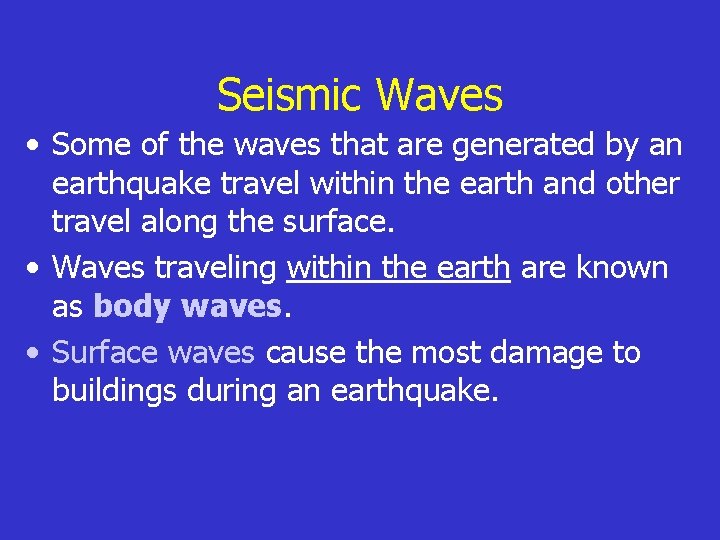 Seismic Waves

• Some of the waves that are generated by an earthquake travel within the earth and other travel along the surface.

• Waves traveling within the earth are known as body waves.

• Surface waves cause the most damage to buildings during an earthquake.